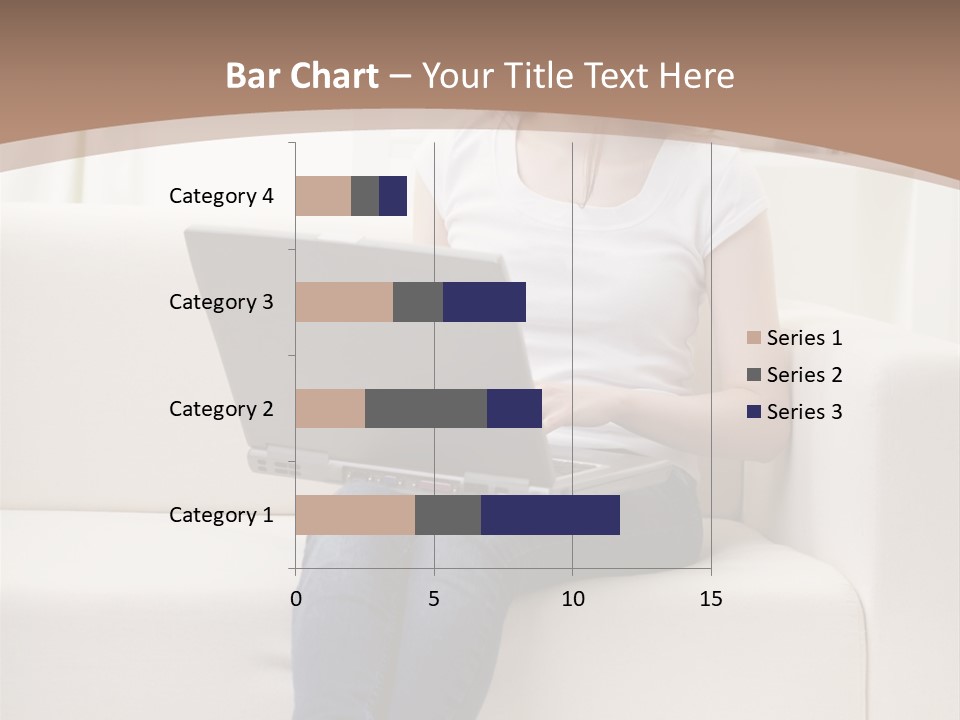 Bar Chart – Your Title Text Here

Category 4
Category 3
Category 2
Category 1

0
5
10
15

Series 1
Series 2
Series 3